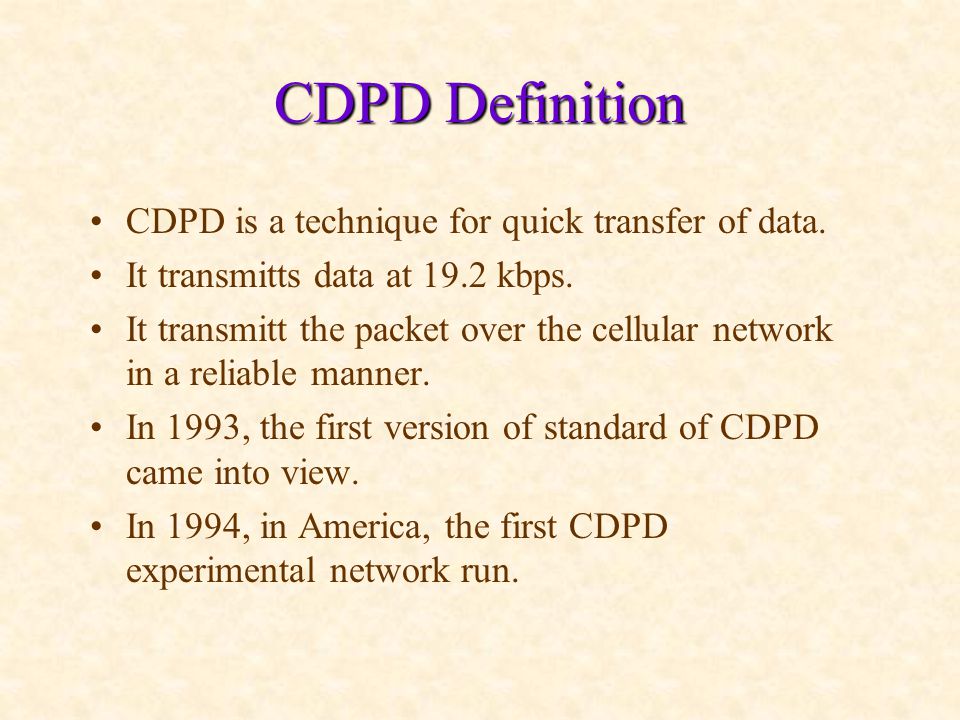 CDPD Definition

• CDPD is a technique for quick transfer of data.
• It transmitts data at 19.2 kbps.
• It transmitt the packet over the cellular network in a reliable manner.
• In 1993, the first version of standard of CDPD came into view.
• In 1994, in America, the first CDPD experimental network run.